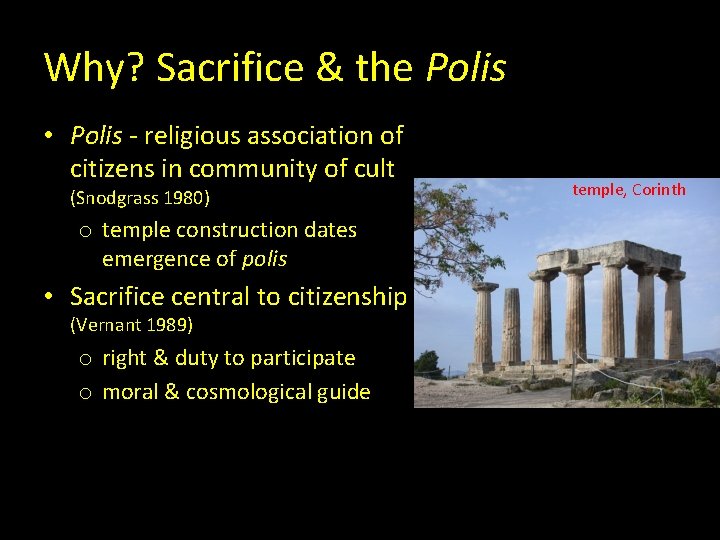 Why? Sacrifice & the Polis

• Polis - religious association of citizens in community of cult (Snodgrass 1980)
  o temple construction dates emergence of polis
• Sacrifice central to citizenship (Vernant 1989)
  o right & duty to participate
  o moral & cosmological guide

temple, Corinth